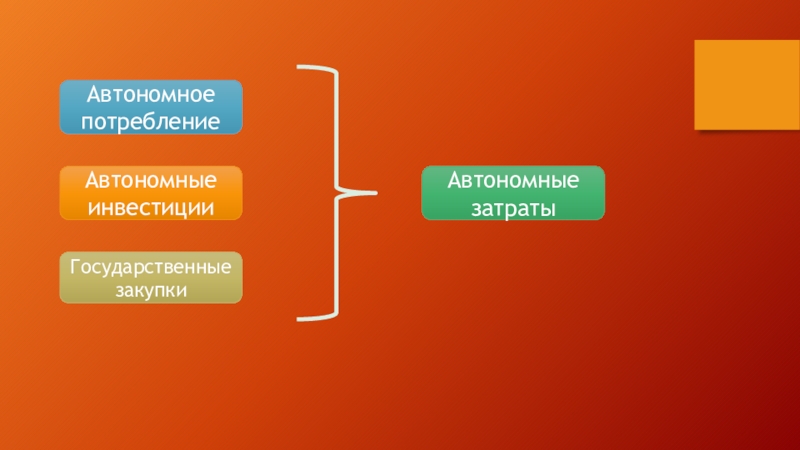 Автономное потребление

Автономные инвестиции

Государственные закупки

Автономные затраты